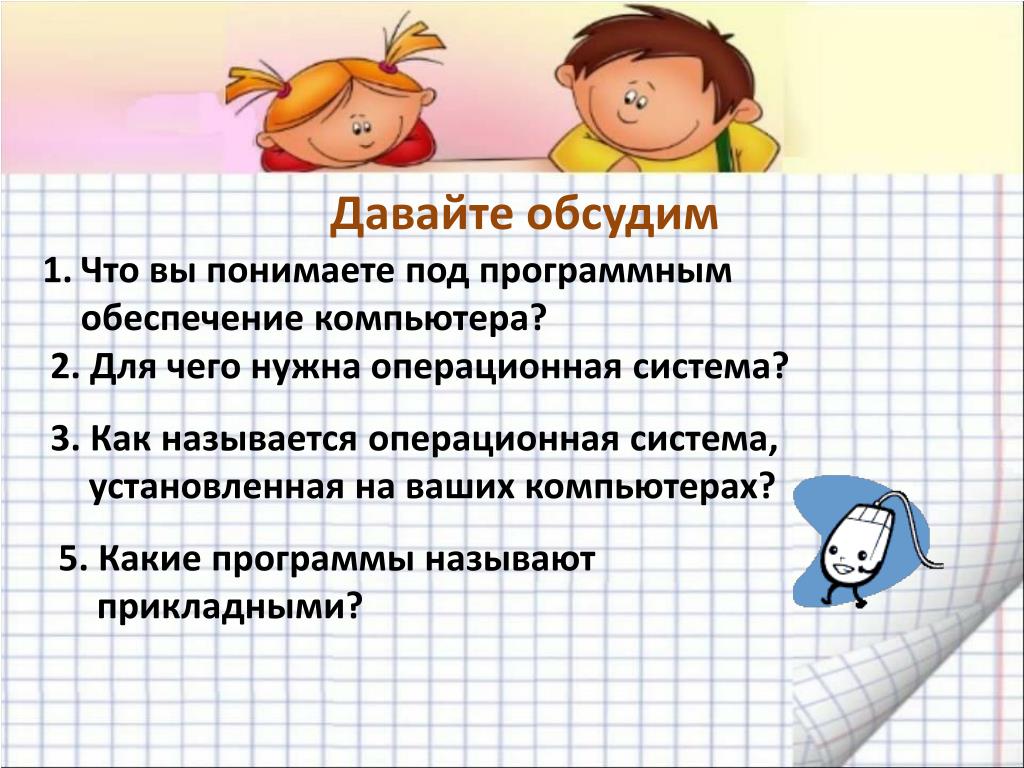 Давайте обсудим

1. Что вы понимаете под программным обеспечение компьютера?

2. Для чего нужна операционная система?

3. Как называется операционная система, установленная на ваших компьютерах?

5. Какие программы называют прикладными?